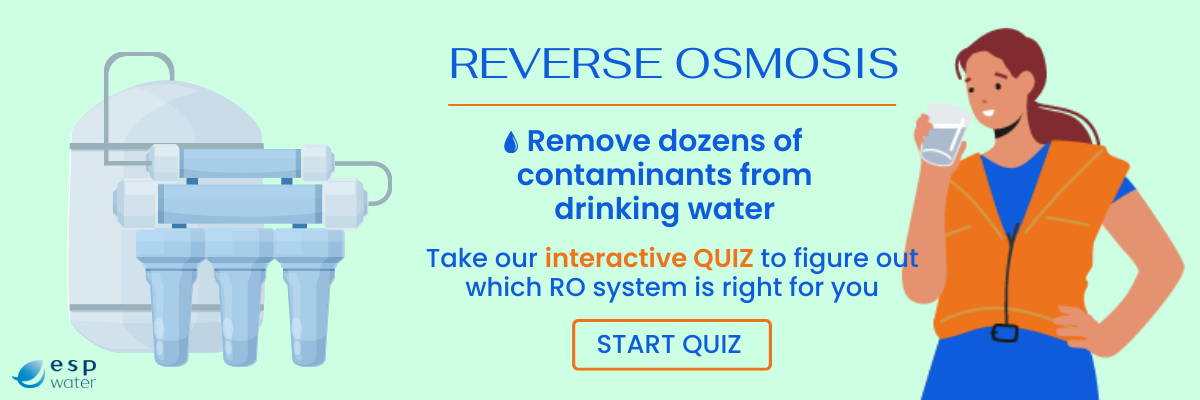 REVERSE OSMOSIS

Remove dozens of contaminants from drinking water

Take our interactive QUIZ to figure out which RO system is right for you

START QUIZ

esp water